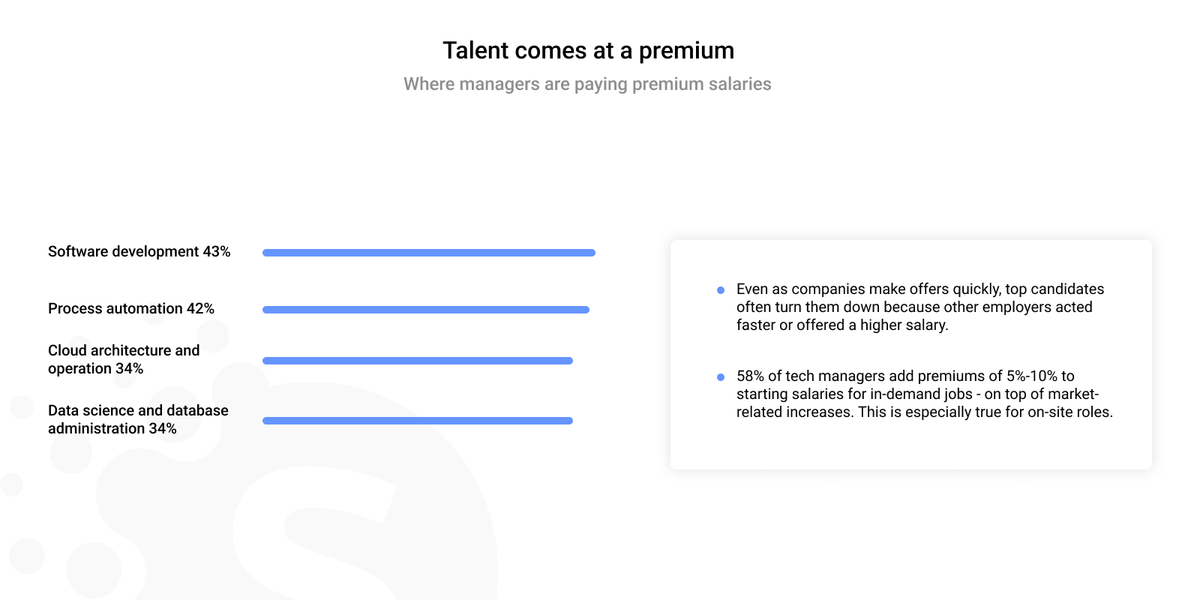 Talent comes at a premium

Where managers are paying premium salaries

Software development 43%

Process automation 42%

Cloud architecture and operation 34%

Data science and database administration 34%

Even as companies make offers quickly, top candidates often turn them down because other employers acted faster or offered a higher salary.

58% of tech managers add premiums of 5%-10% to starting salaries for in-demand jobs - on top of market-related increases. This is especially true for on-site roles.